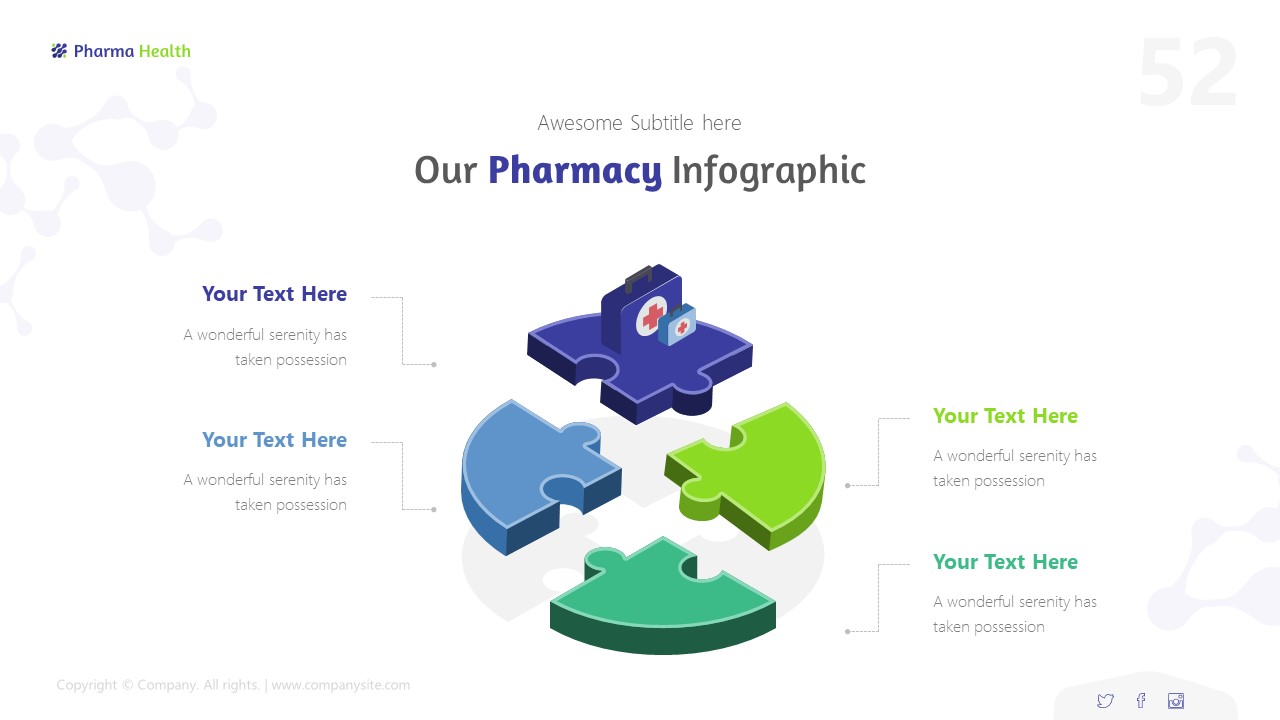 Pharma Health

52

Awesome Subtitle here

Our Pharmacy Infographic

Your Text Here

A wonderful serenity has taken possession

Your Text Here

A wonderful serenity has taken possession

Your Text Here

A wonderful serenity has taken possession

Your Text Here

A wonderful serenity has taken possession

Copyright © Company. All rights. | www.companysite.com